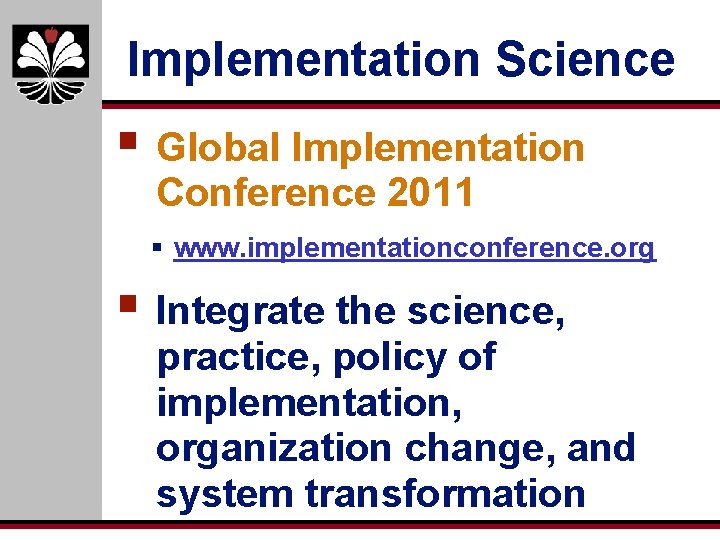 Implementation Science

Global Implementation Conference 2011

www.implementationconference.org

Integrate the science, practice, policy of implementation, organization change, and system transformation